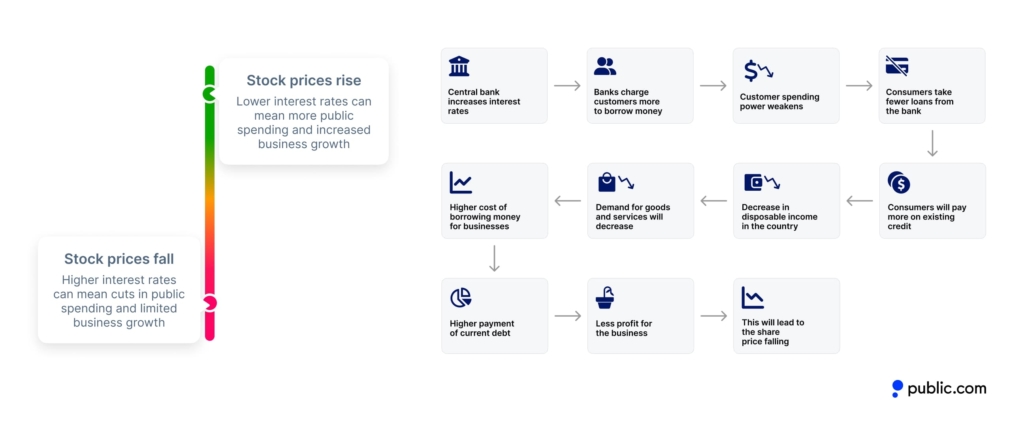 Stock prices rise
Lower interest rates can mean more public spending and increased business growth

Stock prices fall
Higher interest rates can mean cuts in public spending and limited business growth

Central bank increases interest rates

Banks charge customers more to borrow money

Customer spending power weakens

Consumers take fewer loans from the bank

Consumers will pay more on existing credit

Decrease in disposable income in the country

Demand for goods and services will decrease

Higher cost of borrowing money for businesses

Higher payment of current debt

Less profit for the business

This will lead to the share price falling

public.com